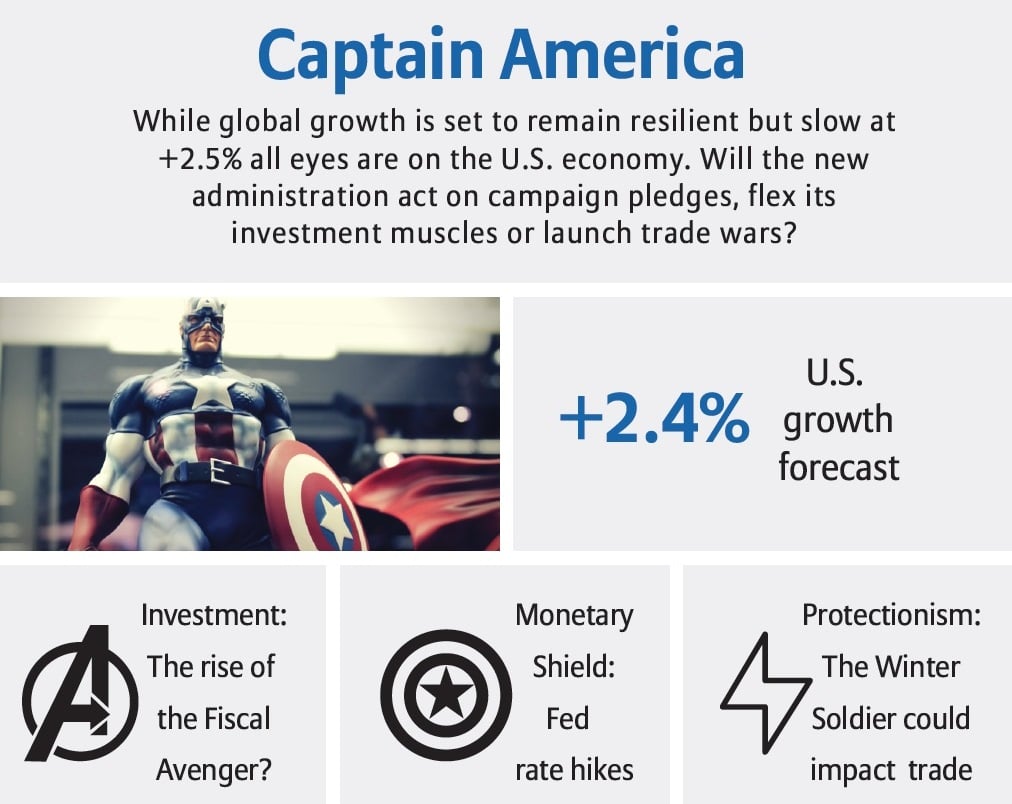 Captain America

While global growth is set to remain resilient but slow at +2.5% all eyes are on the U.S. economy. Will the new administration act on campaign pledges, flex its investment muscles or launch trade wars?

+2.4% U.S. growth forecast

Investment: The rise of the Fiscal Avenger?

Monetary Shield: Fed rate hikes

Protectionism: The Winter Soldier could impact trade